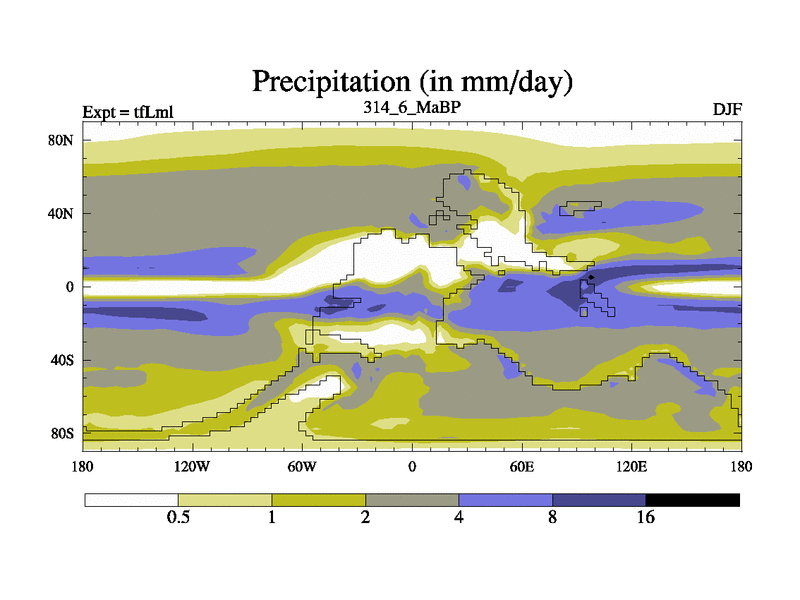 Precipitation (in mm/day)

Expt = tfLml

314_6_MaBP

DJF

80N
40N
0
40S
80S

180
120W
60W
0
60E
120E
180

0.5
1
2
4
8
16